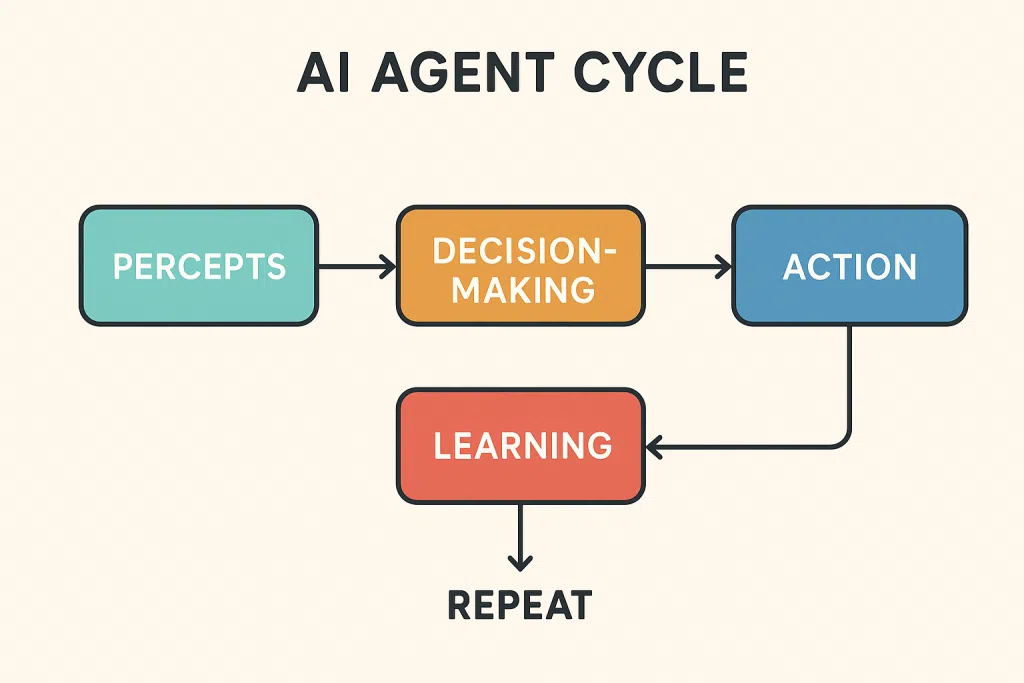 AI AGENT CYCLE

PERCEPTS

DECISION-MAKING

ACTION

LEARNING

REPEAT